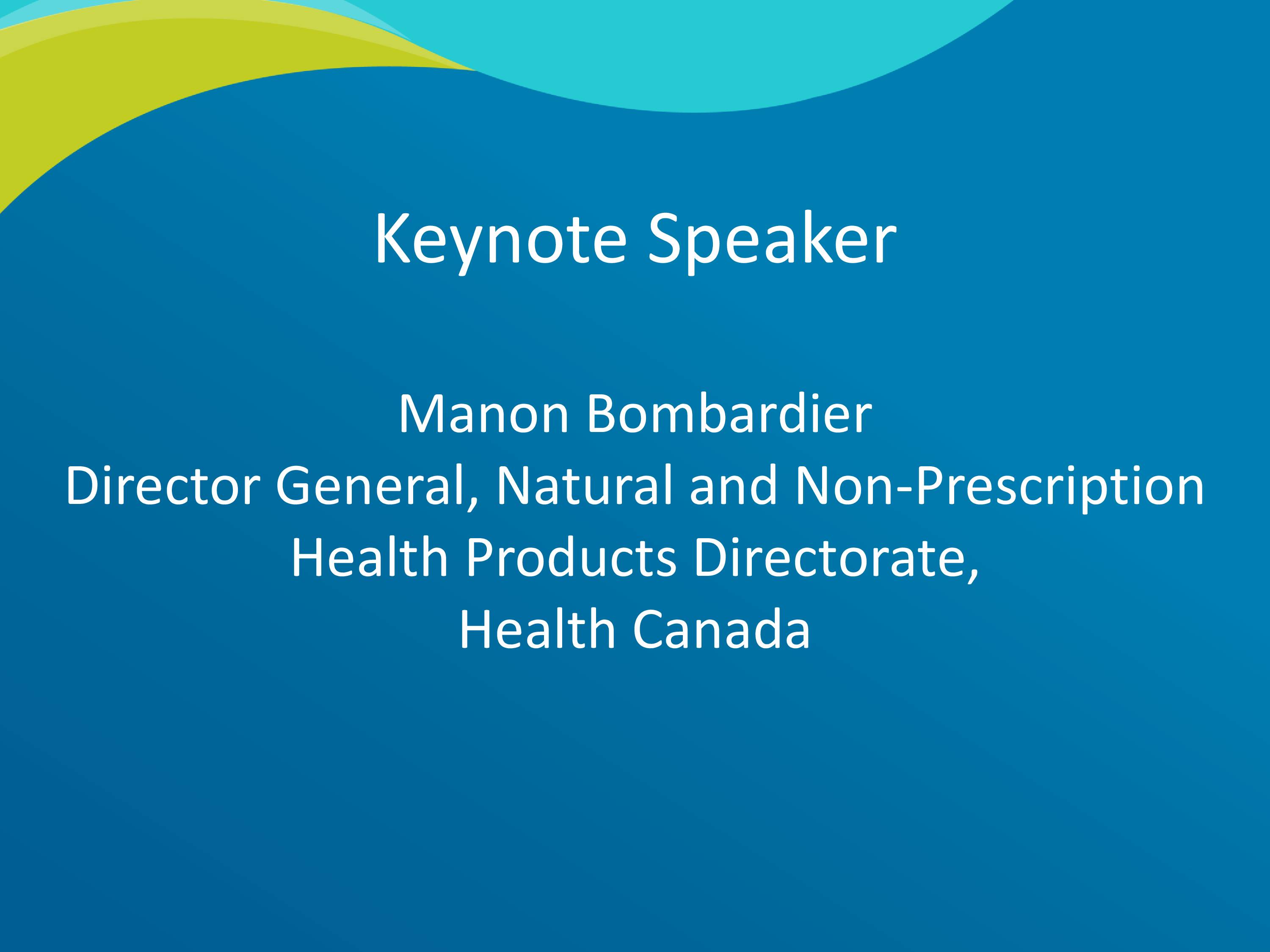 Keynote Speaker

Manon Bombardier
Director General, Natural and Non-Prescription Health Products Directorate,
Health Canada